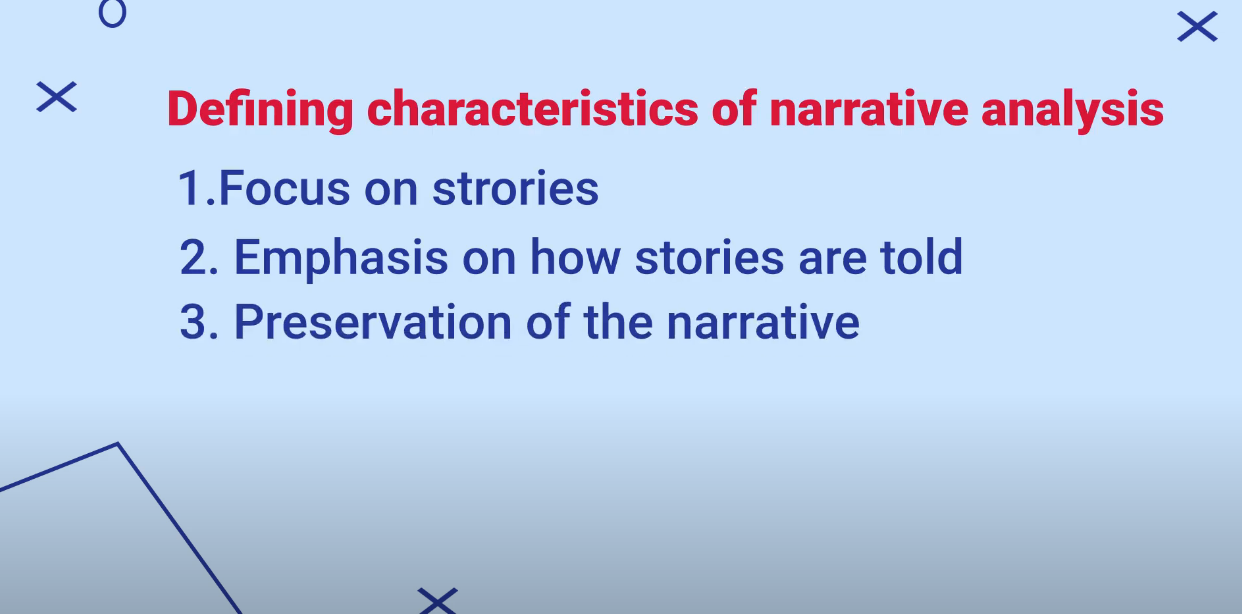 Defining characteristics of narrative analysis

1.Focus on strories

2. Emphasis on how stories are told

3. Preservation of the narrative